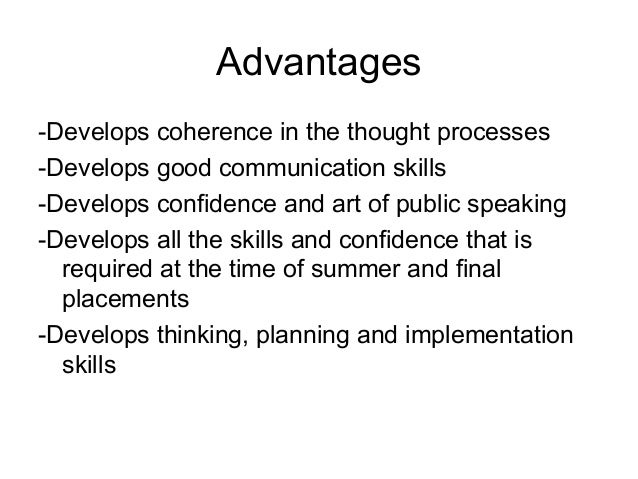 Advantages

-Develops coherence in the thought processes

-Develops good communication skills

-Develops confidence and art of public speaking

-Develops all the skills and confidence that is required at the time of summer and final placements

-Develops thinking, planning and implementation skills